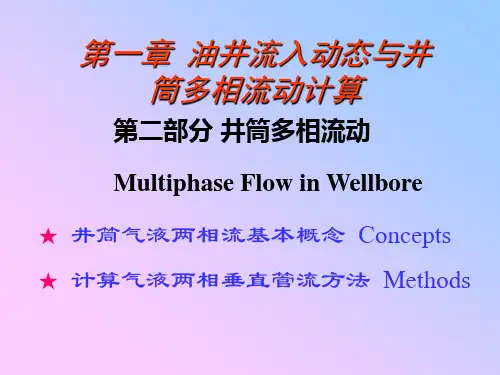 第一章 油井流入动态与井筒多相流动计算

第二部分 井筒多相流动

Multiphase Flow in Wellbore

★ 井筒气液两相流基本概念 Concepts

★ 计算气液两相垂直管流方法 Methods